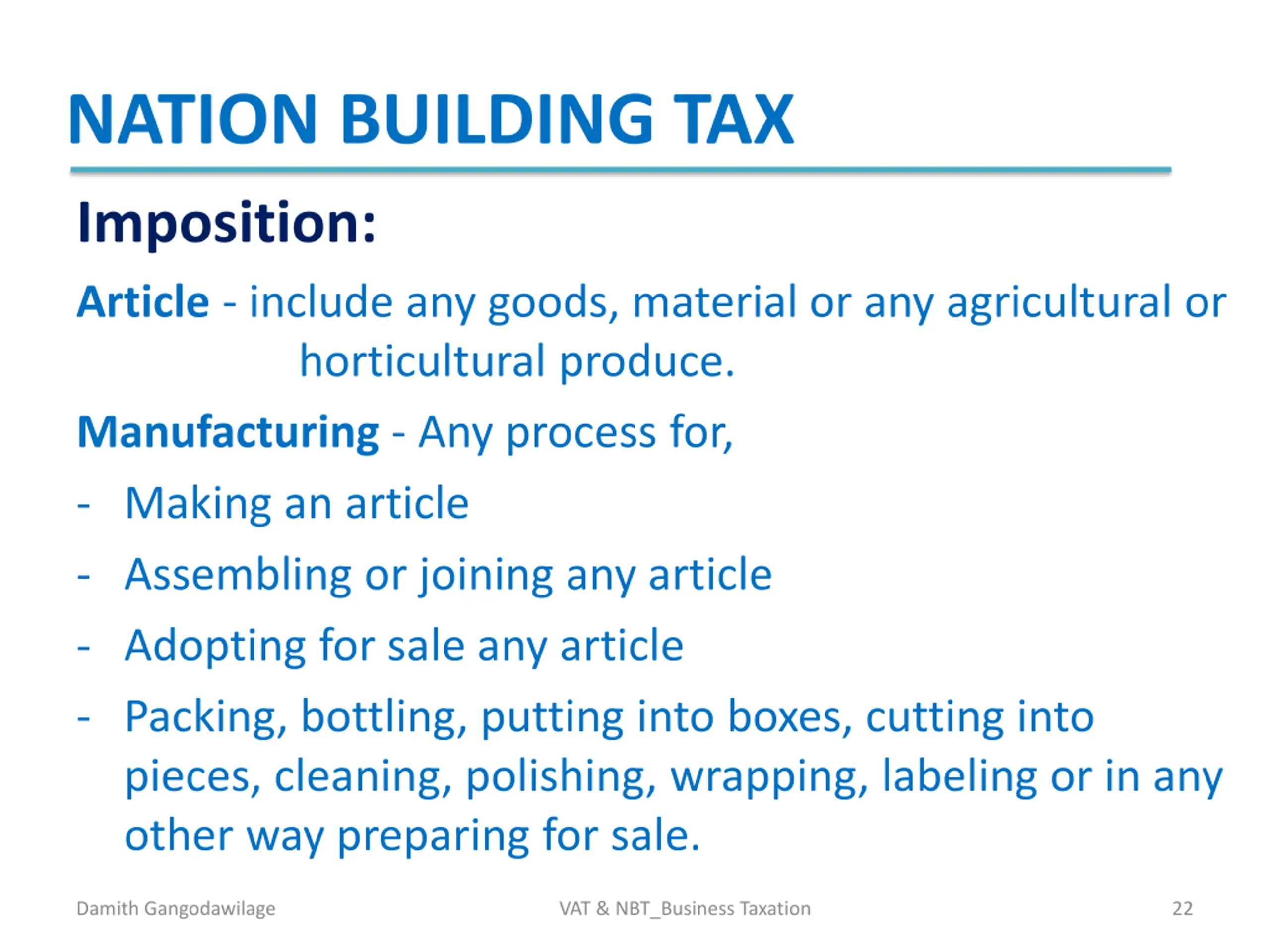 NATION BUILDING TAX

Imposition:

Article - include any goods, material or any agricultural or horticultural produce.

Manufacturing - Any process for,

- Making an article
- Assembling or joining any article
- Adopting for sale any article
- Packing, bottling, putting into boxes, cutting into pieces, cleaning, polishing, wrapping, labeling or in any other way preparing for sale.

Damith Gangodawilage VAT & NBT_Business Taxation 22